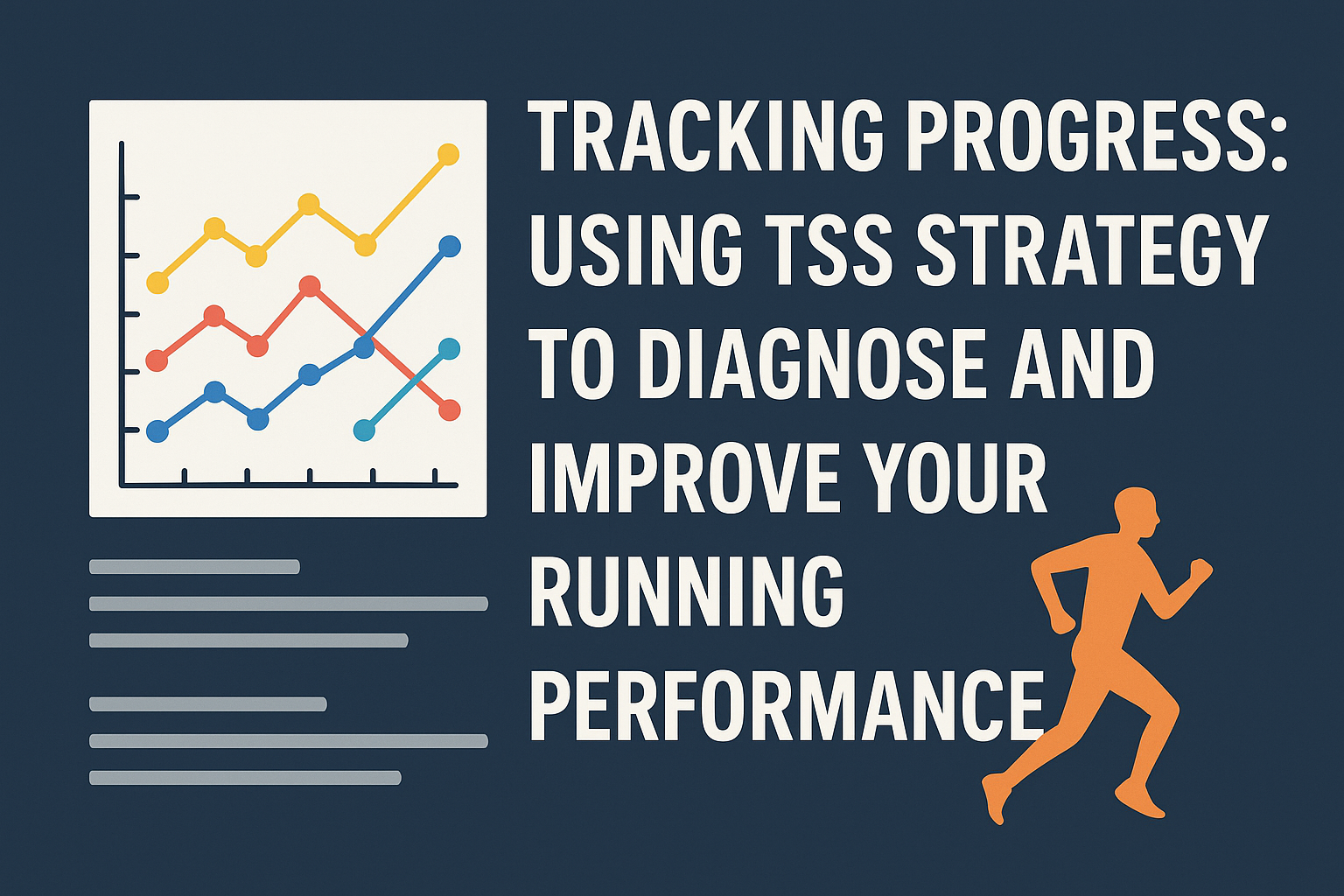 TRACKING PROGRESS: USING TSS STRATEGY TO DIAGNOSE AND IMPROVE YOUR RUNNING PERFORMANCE